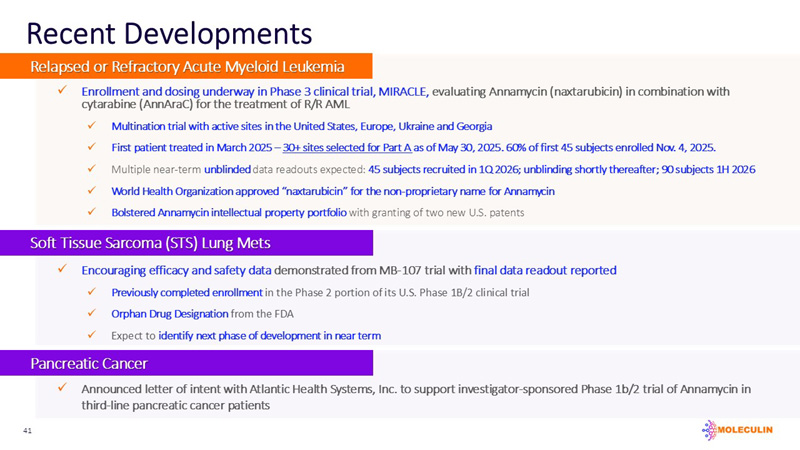 Recent Developments

Relapsed or Refractory Acute Myeloid Leukemia

✓ Enrollment and dosing underway in Phase 3 clinical trial, MIRACLE, evaluating Annamycin (naxtarubicin) in combination with cytarabine (AnnAraC) for the treatment of R/R AML

✓ Multination trial with active sites in the United States, Europe, Ukraine and Georgia

✓ First patient treated in March 2025 – 30+ sites selected for Part A as of May 30, 2025. 60% of first 45 subjects enrolled Nov. 4, 2025.

✓ Multiple near-term unblinded data readouts expected: 45 subjects recruited in 1Q 2026; unblinding shortly thereafter; 90 subjects 1H 2026

✓ World Health Organization approved "naxtarubicin" for the non-proprietary name for Annamycin

✓ Bolstered Annamycin intellectual property portfolio with granting of two new U.S. patents

Soft Tissue Sarcoma (STS) Lung Mets

✓ Encouraging efficacy and safety data demonstrated from MB-107 trial with final data readout reported

✓ Previously completed enrollment in the Phase 2 portion of its U.S. Phase 1B/2 clinical trial

✓ Orphan Drug Designation from the FDA

✓ Expect to identify next phase of development in near term

Pancreatic Cancer

✓ Announced letter of intent with Atlantic Health Systems, Inc. to support investigator-sponsored Phase 1b/2 trial of Annamycin in third-line pancreatic cancer patients

41

MOLECULIN